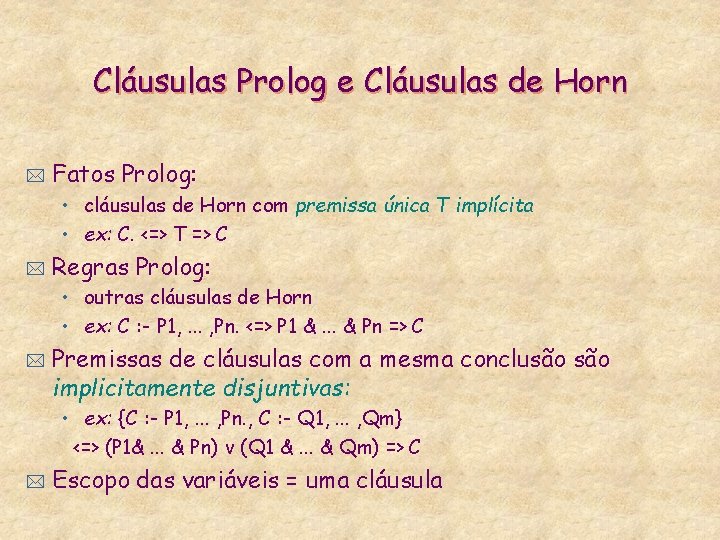 Cláusulas Prolog e Cláusulas de Horn

Fatos Prolog:
• cláusulas de Horn com premissa única T implícita
• ex: C. <=> T => C

Regras Prolog:
• outras cláusulas de Horn
• ex: C :- P1, ... ,Pn. <=> P1 & ... & Pn => C

Premissas de cláusulas com a mesma conclusão são implicitamente disjuntivas:
• ex: {C :- P1, ... ,Pn., C :- Q1, ... ,Qm}
<=> (P1& ... & Pn) v (Q1 & ... & Qm) => C

Escopo das variáveis = uma cláusula